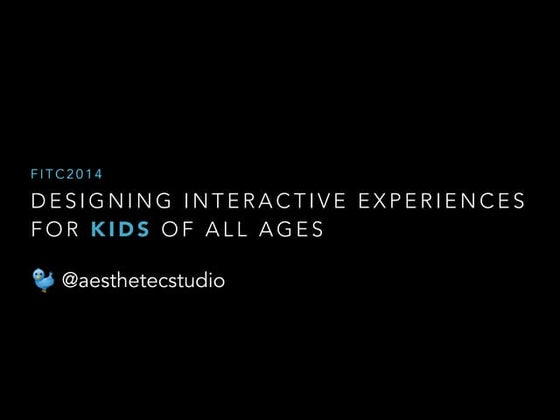 FITC2014
DESIGNING INTERACTIVE EXPERIENCES FOR KIDS OF ALL AGES

@aesthetecstudio